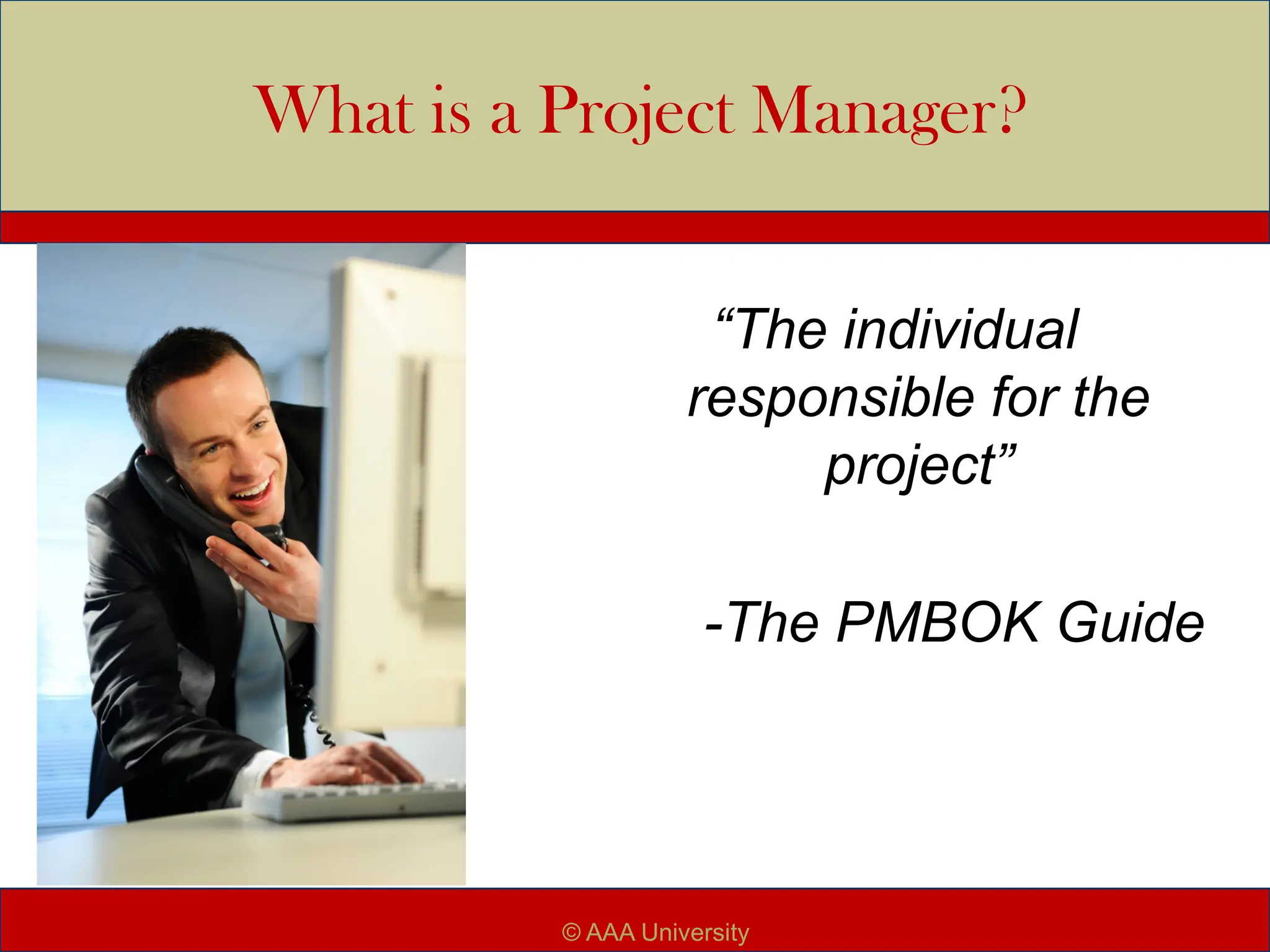 What is a Project Manager?

“The individual responsible for the project”

-The PMBOK Guide

© AAA University